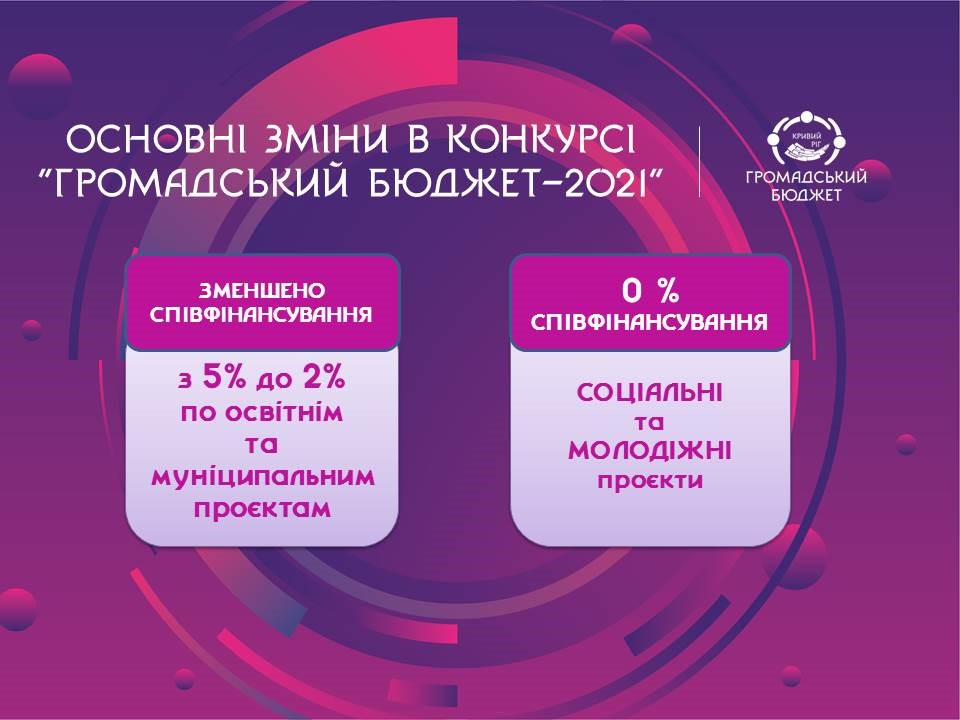 ОСНОВНІ ЗМІНИ В КОНКУРСІ "ГРОМАДСЬКИЙ БЮДЖЕТ-2021"

КРИВИЙ РІГ
ГРОМАДСЬКИЙ БЮДЖЕТ

ЗМЕНШЕНО СПІВФІНАНСУВАННЯ

з 5% до 2% по освітнім та муніципальним проєктам

0 % СПІВФІНАНСУВАННЯ

СОЦІАЛЬНІ та МОЛОДІЖНІ проєкти